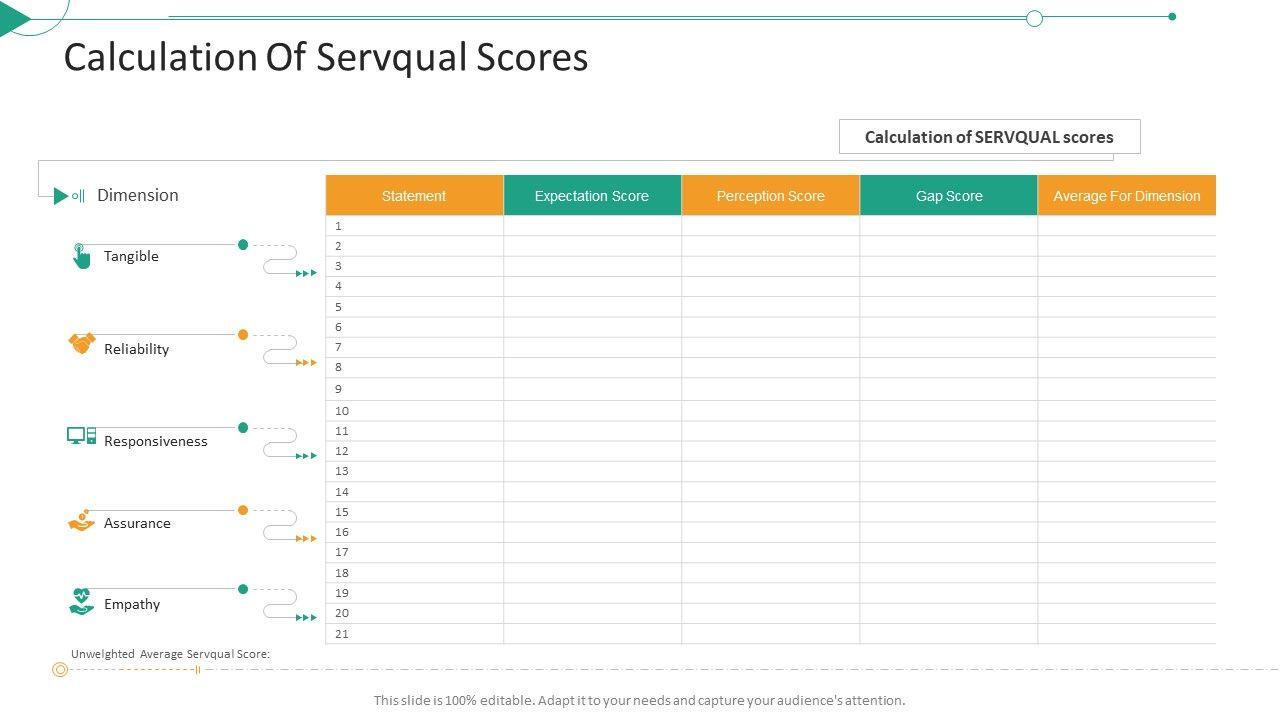 Calculation Of Servqual Scores

Calculation of SERVQUAL scores

Dimension

Tangible

Reliability

Responsiveness

Assurance

Empathy

| Statement | Expectation Score | Perception Score | Gap Score | Average For Dimension |
|---|---|---|---|---|
| 1 | | | | |
| 2 | | | | |
| 3 | | | | |
| 4 | | | | |
| 5 | | | | |
| 6 | | | | |
| 7 | | | | |
| 8 | | | | |
| 9 | | | | |
| 10 | | | | |
| 11 | | | | |
| 12 | | | | |
| 13 | | | | |
| 14 | | | | |
| 15 | | | | |
| 16 | | | | |
| 17 | | | | |
| 18 | | | | |
| 19 | | | | |
| 20 | | | | |
| 21 | | | | |

Unweighted Average Servqual Score:

This slide is 100% editable. Adapt it to your needs and capture your audience's attention.